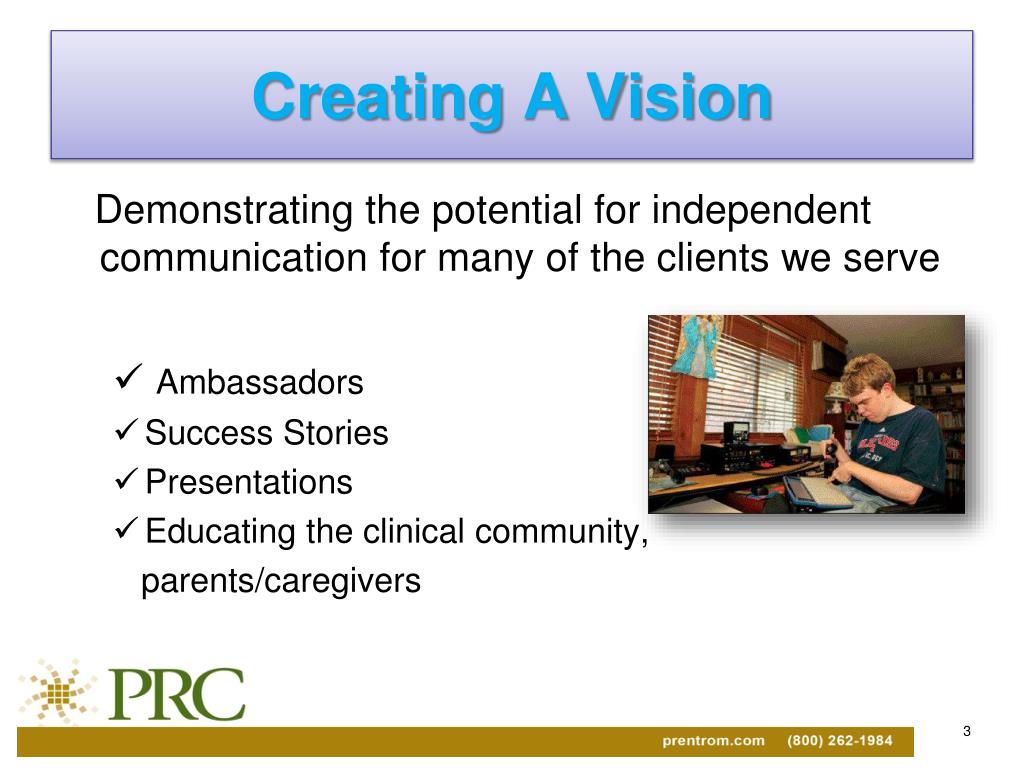 Creating A Vision

Demonstrating the potential for independent communication for many of the clients we serve

✓ Ambassadors
✓ Success Stories
✓ Presentations
✓ Educating the clinical community, parents/caregivers

PRC

prentrom.com (800) 262-1984

3